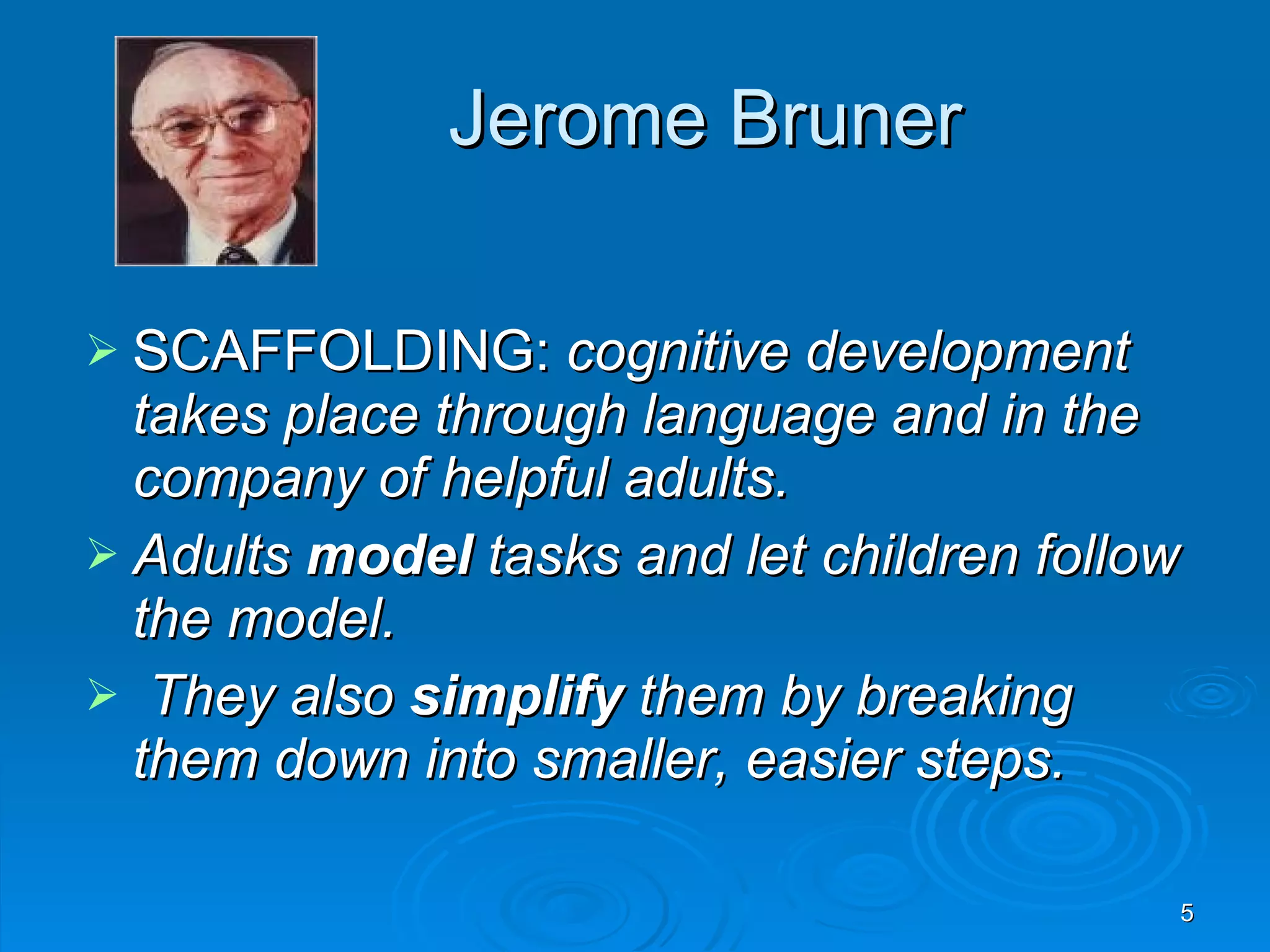 Jerome Bruner

➢ SCAFFOLDING: cognitive development takes place through language and in the company of helpful adults.

➢ Adults model tasks and let children follow the model.

➢ They also simplify them by breaking them down into smaller, easier steps.

5